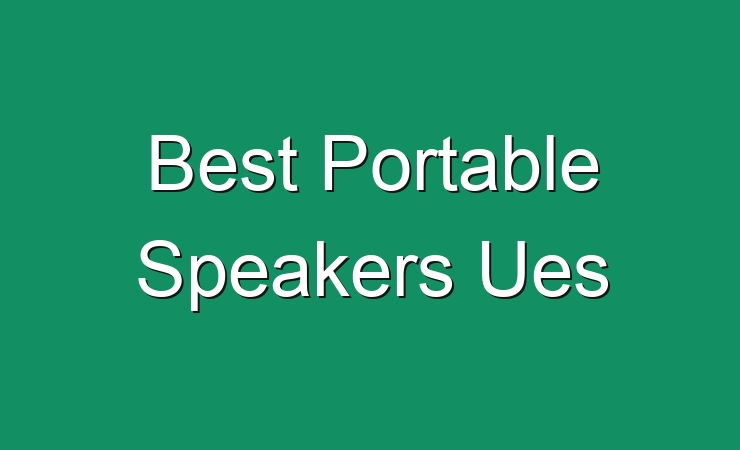 Best Portable Speakers Ues